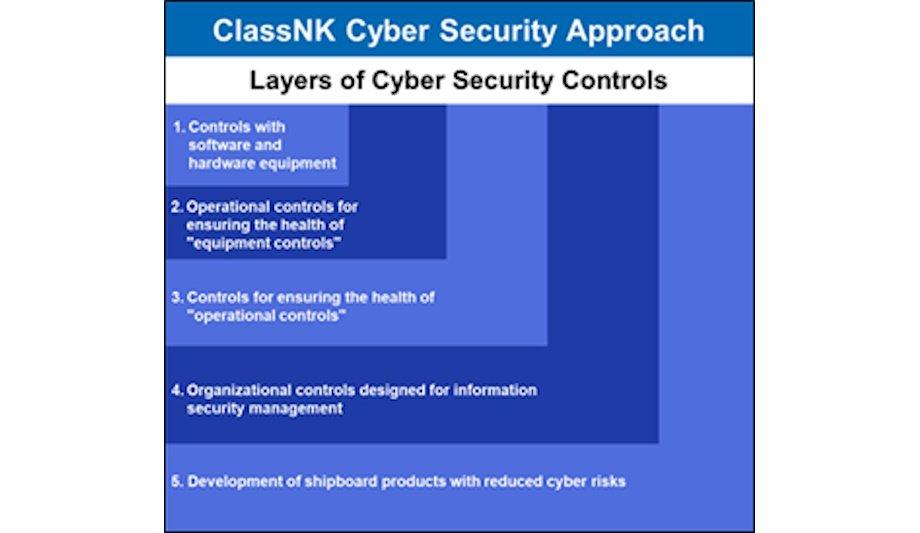 ClassNK Cyber Security Approach

Layers of Cyber Security Controls

1. Controls with software and hardware equipment

2. Operational controls for ensuring the health of "equipment controls"

3. Controls for ensuring the health of "operational controls"

4. Organizational controls designed for information security management

5. Development of shipboard products with reduced cyber risks